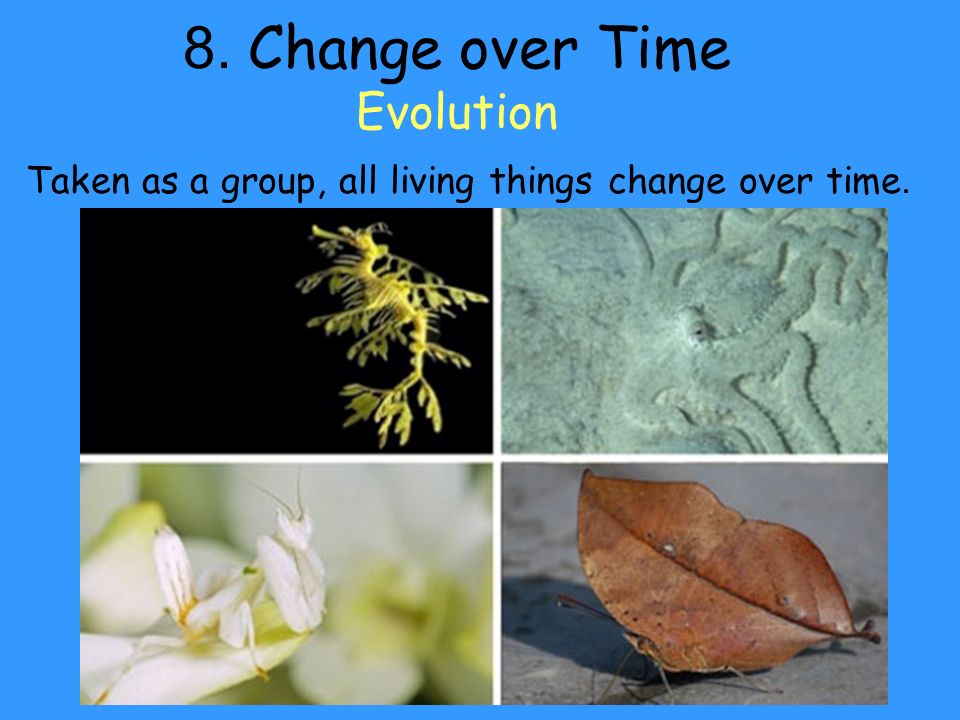 8. Change over Time
Evolution

Taken as a group, all living things change over time.